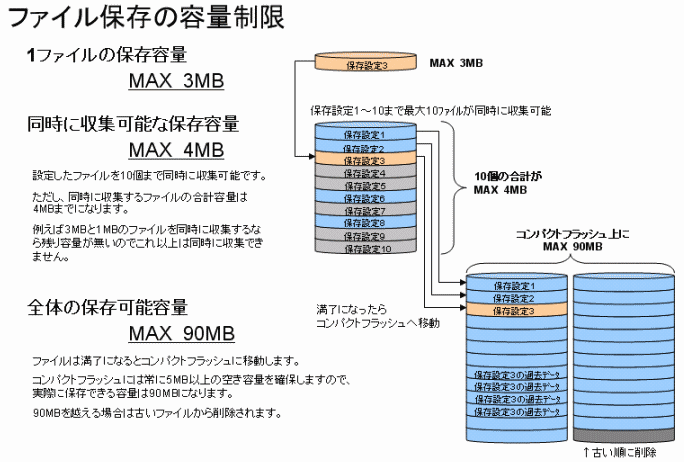 ファイル保存の容量制限

1ファイルの保存容量

MAX 3MB

同時に収集可能な保存容量

MAX 4MB

設定したファイルを10個まで同時に収集可能です。

ただし、同時に収集するファイルの合計容量は4MBまでになります。

例えば3MBと1MBのファイルを同時に収集するなら残り容量が無いのでこれ以上は同時に収集できません。

全体の保存可能容量

MAX 90MB

ファイルは満了になるとコンパクトフラッシュに移動します。

コンパクトフラッシュには常に5MB以上の空き容量を確保しますので、実際に保存できる容量は90MBになります。

90MBを越える場合は古いファイルから削除されます。

保存設定3

MAX 3MB

保存設定1～10まで最大10ファイルが同時に収集可能

保存設定1
保存設定2
保存設定3
保存設定4
保存設定5
保存設定6
保存設定7
保存設定8
保存設定9
保存設定10

10個の合計が
MAX 4MB

コンパクトフラッシュ上に
MAX 90MB

満了になったら
コンパクトフラッシュへ移動

保存設定1
保存設定2
保存設定3

保存設定3の過去データ
保存設定3の過去データ
保存設定3の過去データ
保存設定3の過去データ

↑古い順に削除